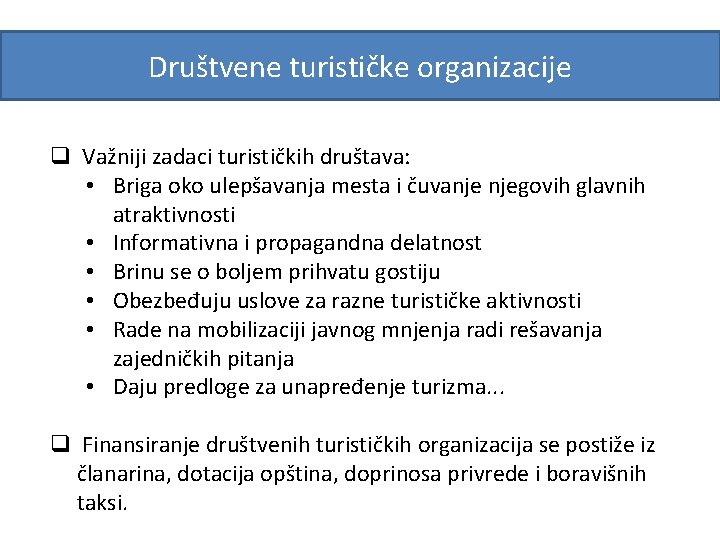 Društvene turističke organizacije

❑ Važniji zadaci turističkih društava:
• Briga oko ulepšavanja mesta i čuvanje njegovih glavnih atraktivnosti
• Informativna i propagandna delatnost
• Brinu se o boljem prihvatu gostiju
• Obezbeđuju uslove za razne turističke aktivnosti
• Rade na mobilizaciji javnog mnjenja radi rešavanja zajedničkih pitanja
• Daju predloge za unapređenje turizma...

❑ Finansiranje društvenih turističkih organizacija se postiže iz članarina, dotacija opština, doprinosa privrede i boravišnih taksi.